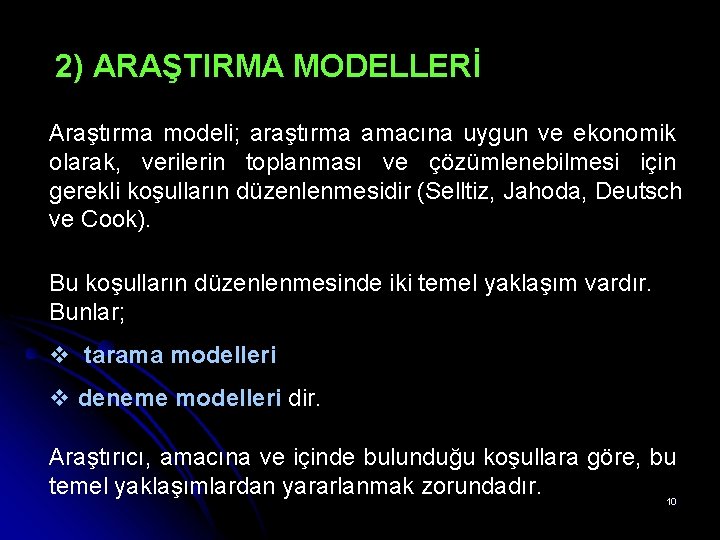 2) ARAŞTIRMA MODELLERİ

Araştırma modeli; araştırma amacına uygun ve ekonomik olarak, verilerin toplanması ve çözümlenebilmesi için gerekli koşulların düzenlenmesidir (Selltiz, Jahoda, Deutsch ve Cook).

Bu koşulların düzenlenmesinde iki temel yaklaşım vardır. Bunlar;

❖ tarama modelleri

❖ deneme modelleri dir.

Araştırıcı, amacına ve içinde bulunduğu koşullara göre, bu temel yaklaşımlardan yararlanmak zorundadır.

10